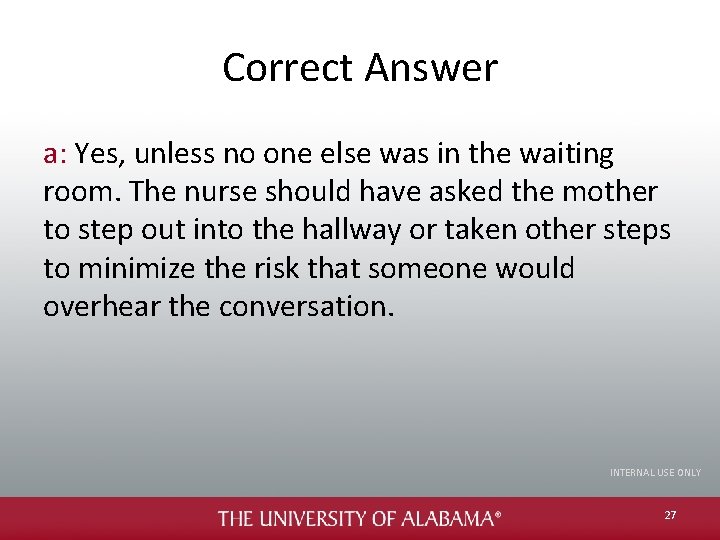 Correct Answer

a: Yes, unless no one else was in the waiting room. The nurse should have asked the mother to step out into the hallway or taken other steps to minimize the risk that someone would overhear the conversation.

INTERNAL USE ONLY

THE UNIVERSITY OF ALABAMA®

27